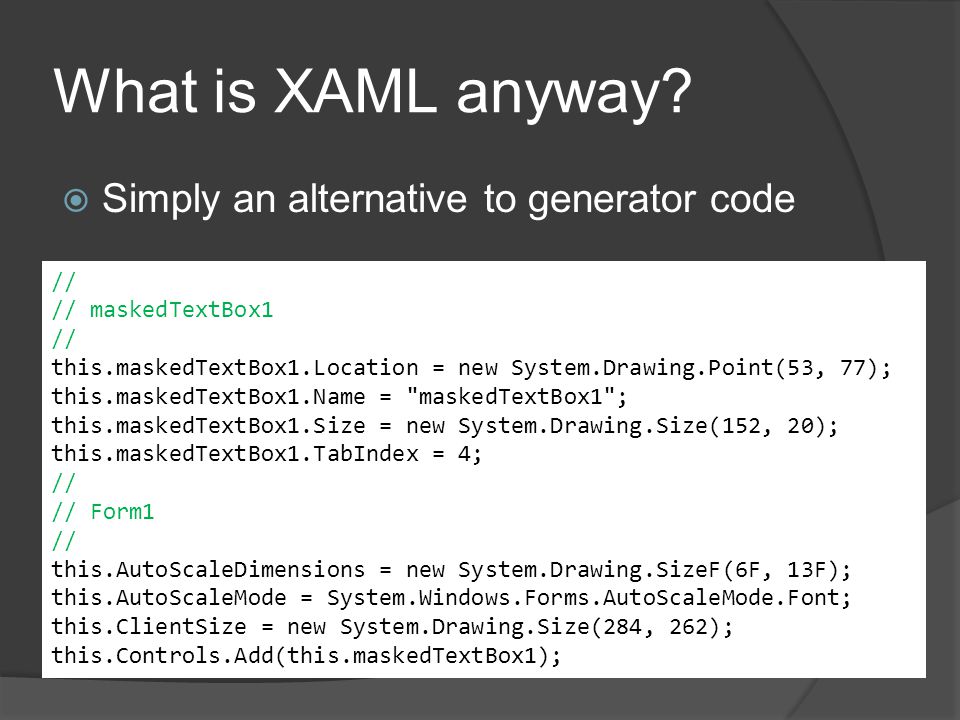 What is XAML anyway?

Simply an alternative to generator code

//
// maskedTextBox1
//
this.maskedTextBox1.Location = new System.Drawing.Point(53, 77);
this.maskedTextBox1.Name = "maskedTextBox1";
this.maskedTextBox1.Size = new System.Drawing.Size(152, 20);
this.maskedTextBox1.TabIndex = 4;
//
// Form1
//
this.AutoScaleDimensions = new System.Drawing.SizeF(6F, 13F);
this.AutoScaleMode = System.Windows.Forms.AutoScaleMode.Font;
this.ClientSize = new System.Drawing.Size(284, 262);
this.Controls.Add(this.maskedTextBox1);